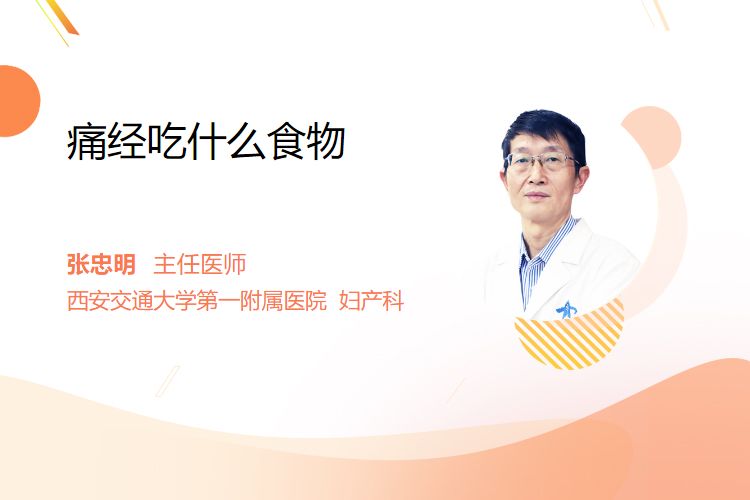 痛经吃什么食物

张忠明　主任医师
西安交通大学第一附属医院　妇产科